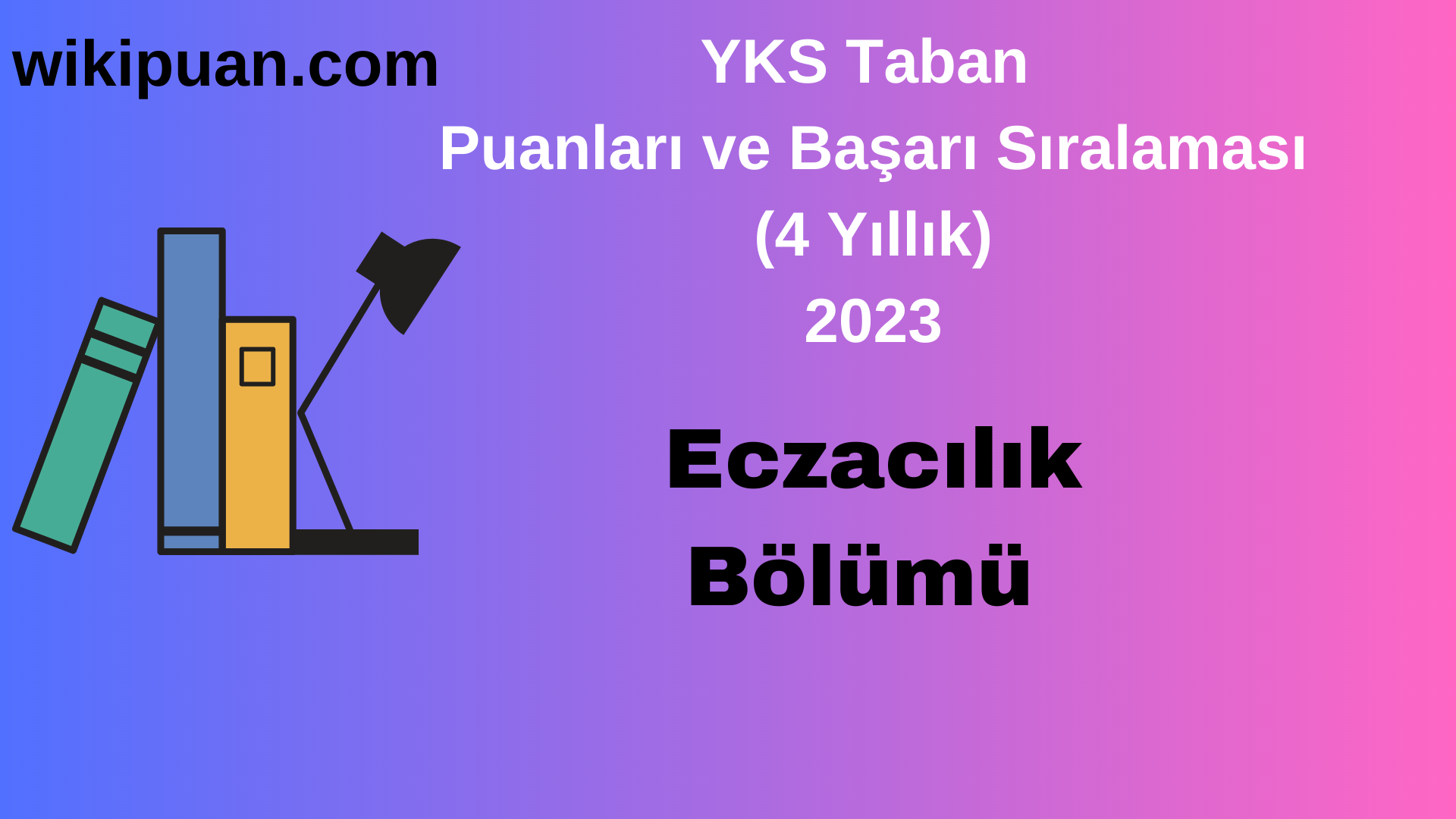 wikipuan.com

YKS Taban
Puanları ve Başarı Sıralaması
(4 Yıllık)
2023

Eczacılık
Bölümü